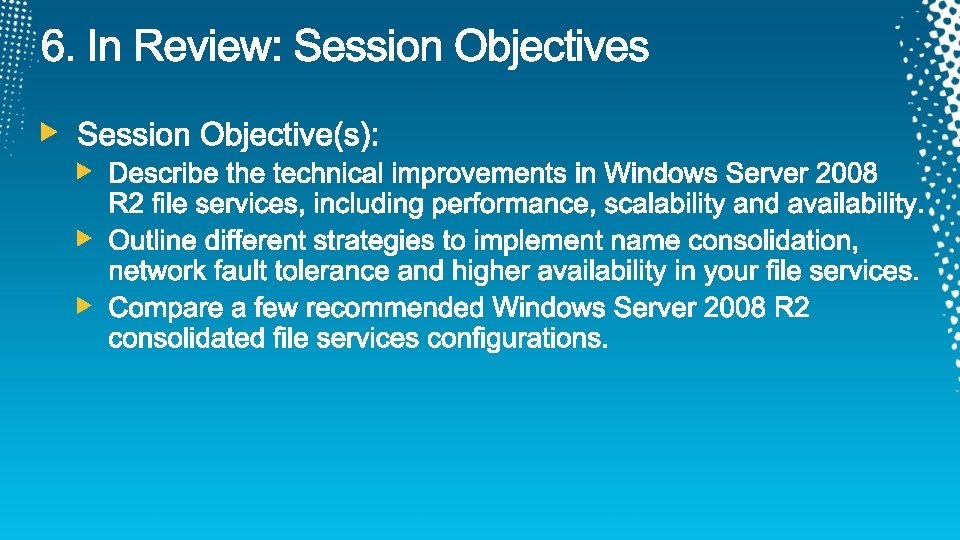 6. In Review: Session Objectives

Session Objective(s):

Describe the technical improvements in Windows Server 2008 R2 file services, including performance, scalability and availability.

Outline different strategies to implement name consolidation, network fault tolerance and higher availability in your file services.

Compare a few recommended Windows Server 2008 R2 consolidated file services configurations.